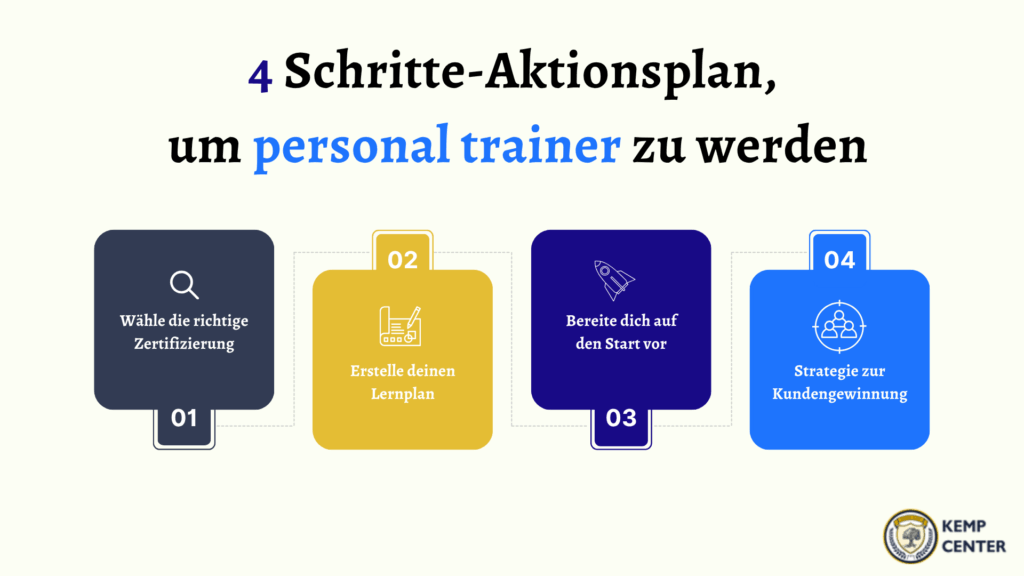 4 Schritte-Aktionsplan, um personal trainer zu werden

Wähle die richtige Zertifizierung

01

02

Erstelle deinen Lernplan

Bereite dich auf den Start vor

03

04

Strategie zur Kundengewinnung

KEMP CENTER